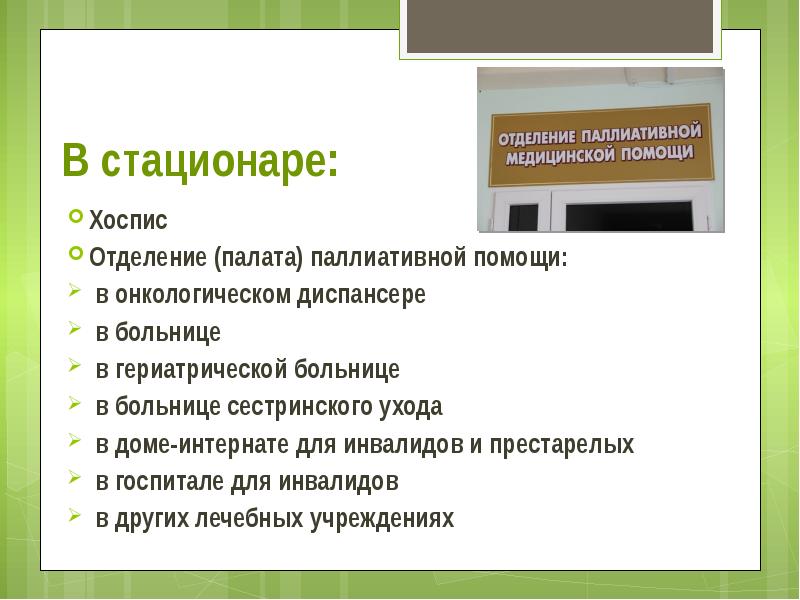 ОТДЕЛЕНИЕ ПАЛЛИАТИВНОЙ МЕДИЦИНСКОЙ ПОМОЩИ

В стационаре:

Хоспис

Отделение (палата) паллиативной помощи:

в онкологическом диспансере

в больнице

в гериатрической больнице

в больнице сестринского ухода

в доме-интернате для инвалидов и престарелых

в госпитале для инвалидов

в других лечебных учреждениях